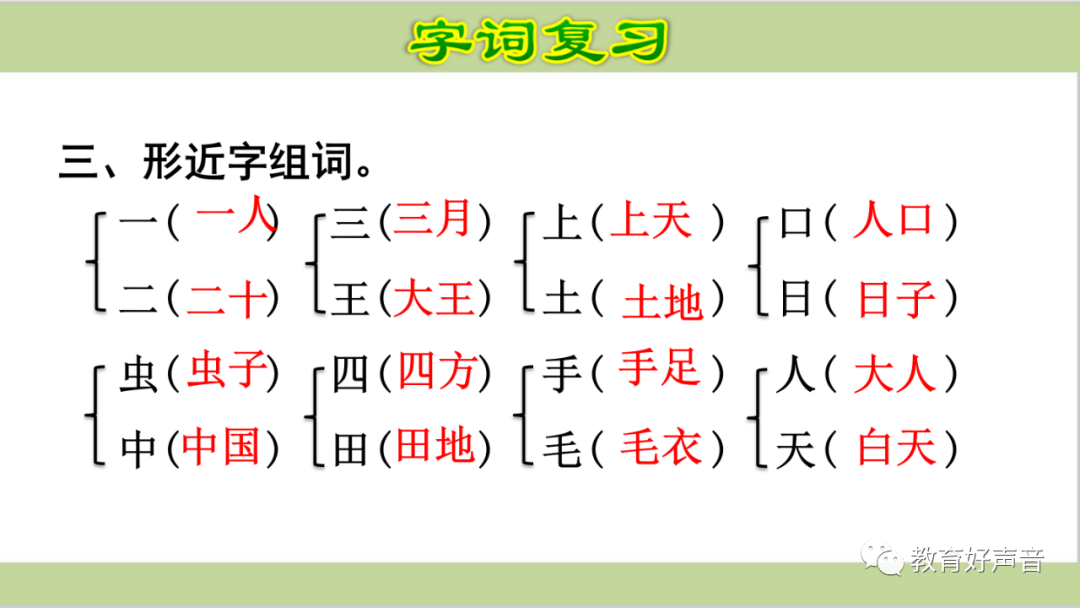 字词复习

三、形近字组词。

一（一人）
二（二十）

三（三月）
王（大王）

上（上天）
土（土地）

口（人口）
日（日子）

虫（虫子）
中（中国）

四（四方）
田（田地）

手（手足）
毛（毛衣）

人（大人）
天（白天）

教育好声音